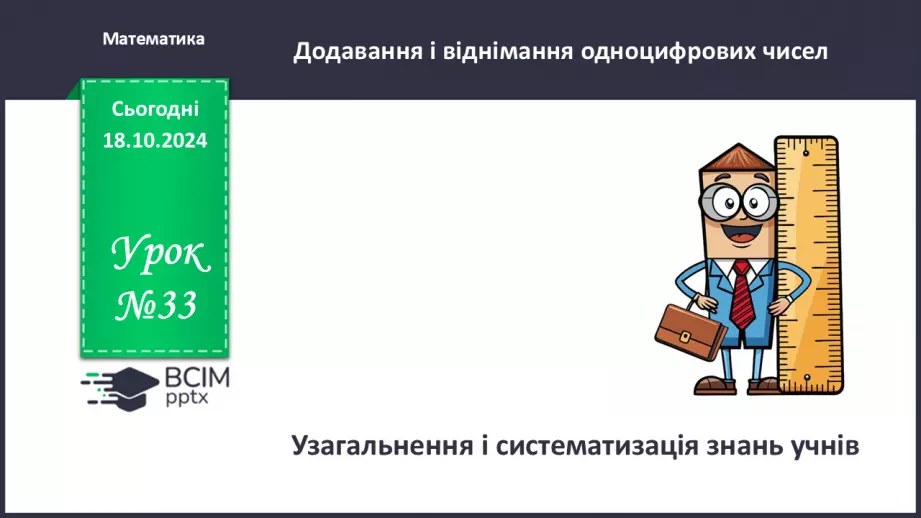 Математика

Додавання і віднімання одноцифрових чисел

Сьогодні
18.10.2024

Урок
№33

ВСІМ
pptx

Узагальнення і систематизація знань учнів